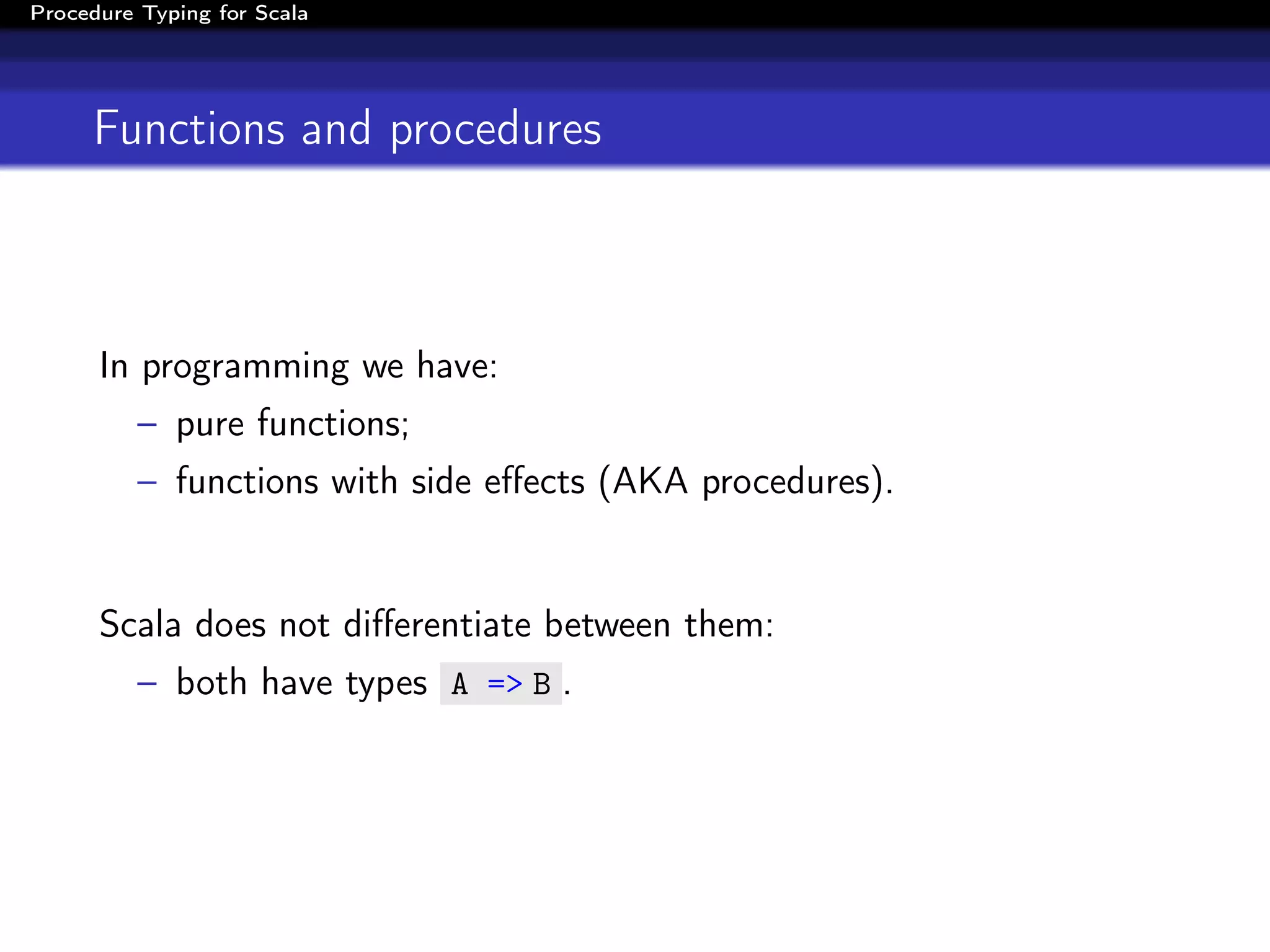 Procedure Typing for Scala

Functions and procedures

In programming we have:

– pure functions;

– functions with side effects (AKA procedures).

Scala does not differentiate between them:

– both have types A => B.